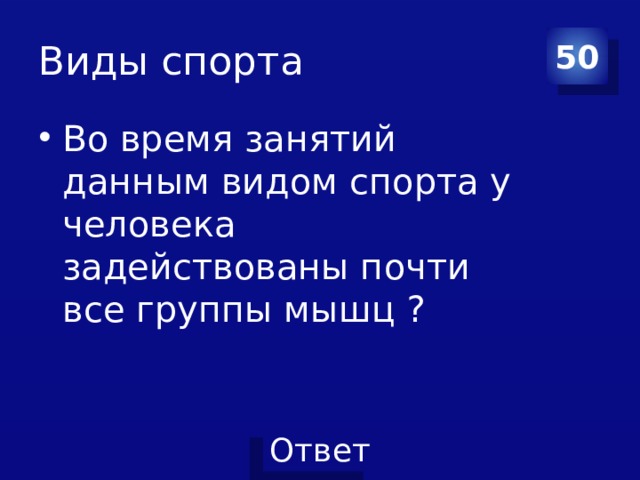 Виды спорта

50

• Во время занятий данным видом спорта у человека задействованы почти все группы мышц ?

Ответ